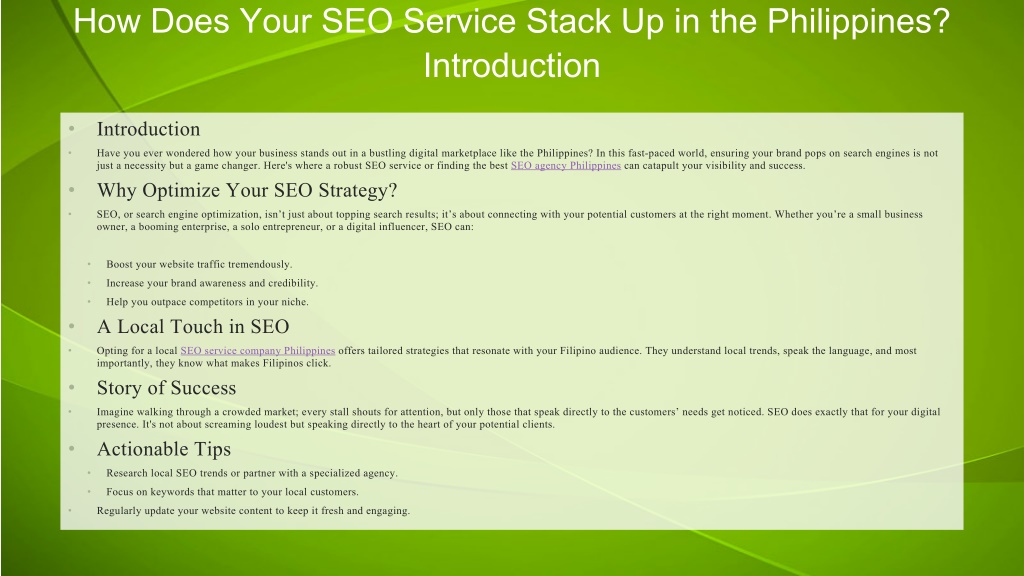 How Does Your SEO Service Stack Up in the Philippines? Introduction

• Introduction

• Have you ever wondered how your business stands out in a bustling digital marketplace like the Philippines? In this fast-paced world, ensuring your brand pops on search engines is not just a necessity but a game changer. Here's where a robust SEO service or finding the best SEO agency Philippines can catapult your visibility and success.

• Why Optimize Your SEO Strategy?

• SEO, or search engine optimization, isn't just about topping search results; it's about connecting with your potential customers at the right moment. Whether you're a small business owner, a booming enterprise, a solo entrepreneur, or a digital influencer, SEO can:

• Boost your website traffic tremendously.

• Increase your brand awareness and credibility.

• Help you outpace competitors in your niche.

• A Local Touch in SEO

• Opting for a local SEO service company Philippines offers tailored strategies that resonate with your Filipino audience. They understand local trends, speak the language, and most importantly, they know what makes Filipinos click.

• Story of Success

• Imagine walking through a crowded market; every stall shouts for attention, but only those that speak directly to the customers' needs get noticed. SEO does exactly that for your digital presence. It's not about screaming loudest but speaking directly to the heart of your potential clients.

• Actionable Tips

• Research local SEO trends or partner with a specialized agency.

• Focus on keywords that matter to your local customers.

• Regularly update your website content to keep it fresh and engaging.